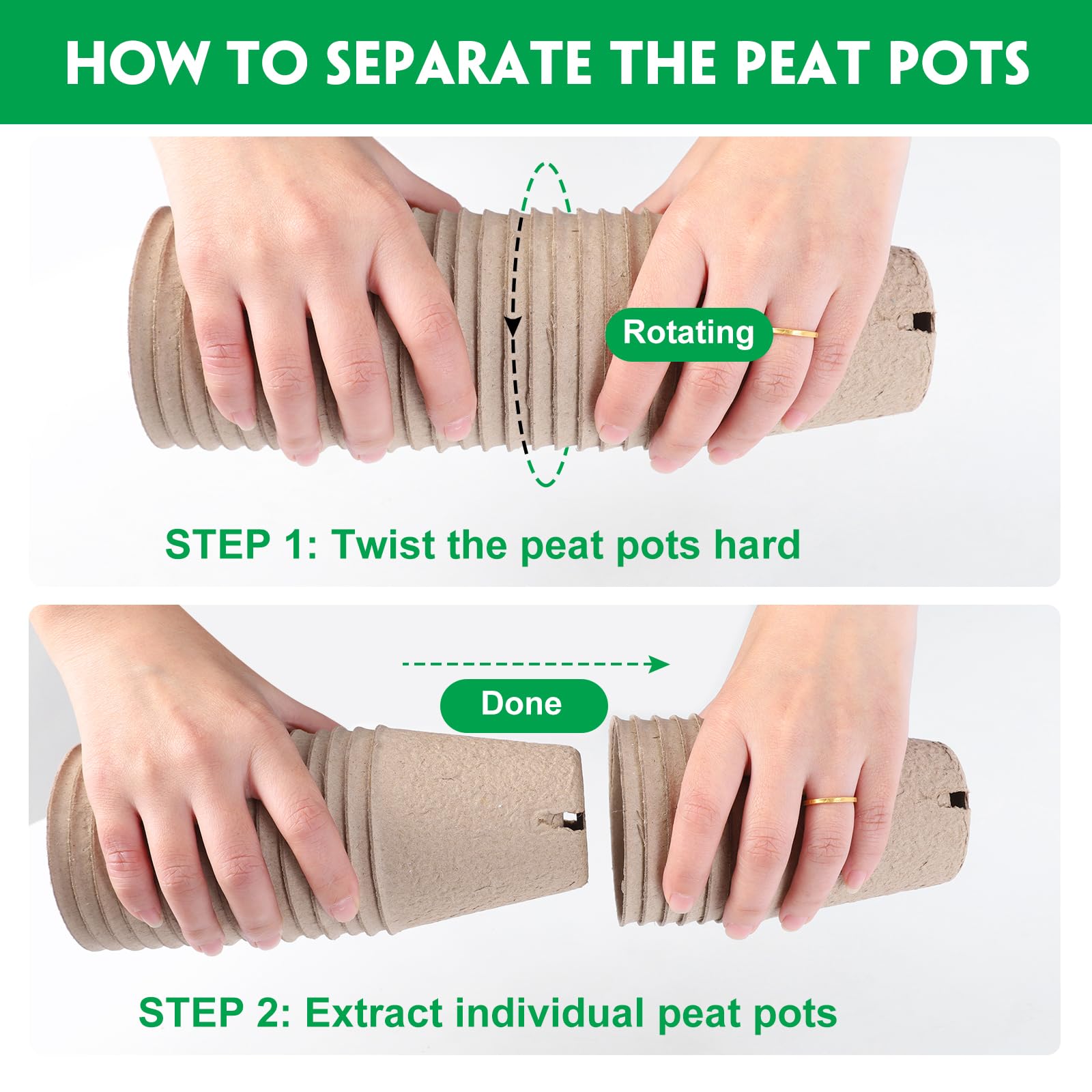 HOW TO SEPARATE THE PEAT POTS

Rotating

STEP 1: Twist the peat pots hard

Done

STEP 2: Extract individual peat pots